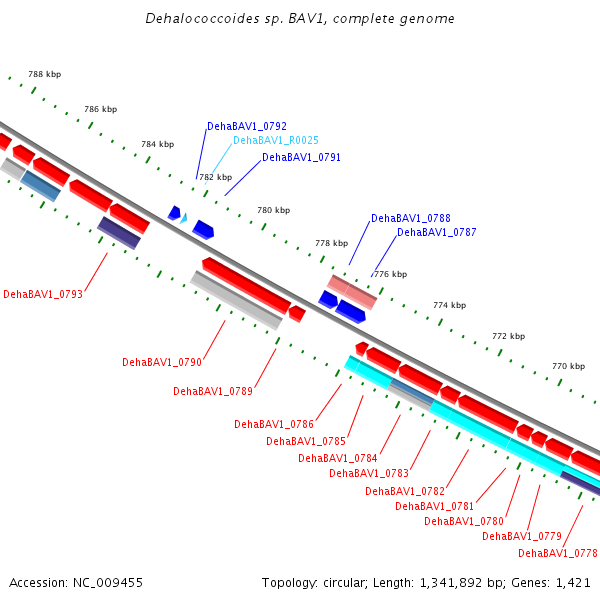 Dehalococcoides sp. BAV1, complete genome

788 kbp
786 kbp
784 kbp
782 kbp
780 kbp
778 kbp
776 kbp
774 kbp
772 kbp
770 kbp

DehaBAV1_0792
DehaBAV1_R0025
DehaBAV1_0791
DehaBAV1_0788
DehaBAV1_0787
DehaBAV1_0793
DehaBAV1_0790
DehaBAV1_0789
DehaBAV1_0786
DehaBAV1_0785
DehaBAV1_0784
DehaBAV1_0783
DehaBAV1_0782
DehaBAV1_0781
DehaBAV1_0780
DehaBAV1_0779
DehaBAV1_0778

Accession: NC_009455

Topology: circular; Length: 1,341,892 bp; Genes: 1,421